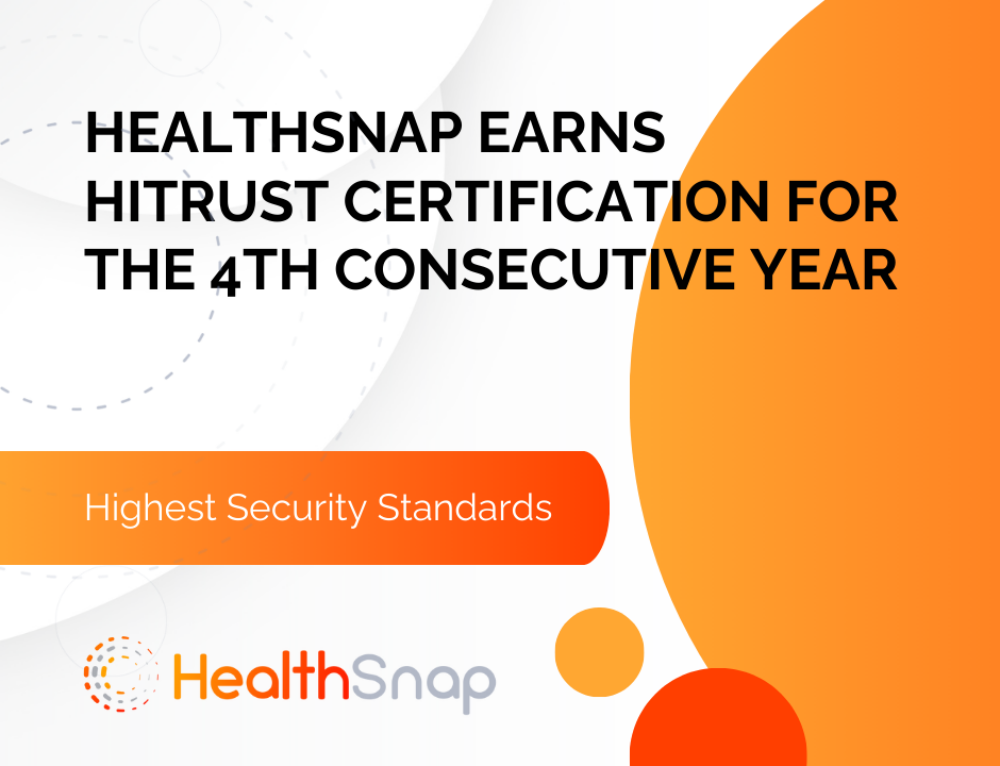 HEALTHSNAP EARNS HITRUST CERTIFICATION FOR THE 4TH CONSECUTIVE YEAR

Highest Security Standards

HealthSnap